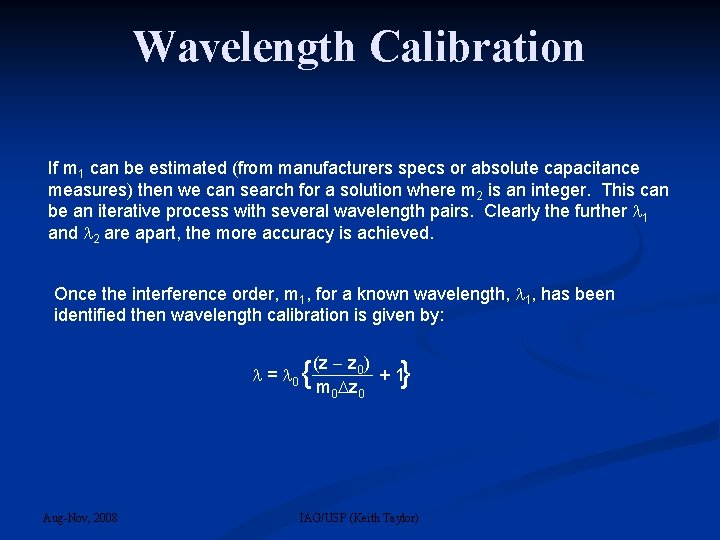 Wavelength Calibration

If $m_1$ can be estimated (from manufacturers specs or absolute capacitance measures) then we can search for a solution where $m_2$ is an integer. This can be an iterative process with several wavelength pairs. Clearly the further $\lambda_1$ and $\lambda_2$ are apart, the more accuracy is achieved.

Once the interference order, $m_1$, for a known wavelength, $\lambda_1$, has been identified then wavelength calibration is given by:

$\lambda = \lambda_0 \left\{ \frac{(z - z_0)}{m_0 \Delta z_0} + 1 \right\}$

Aug-Nov, 2008

IAG/USP (Keith Taylor)